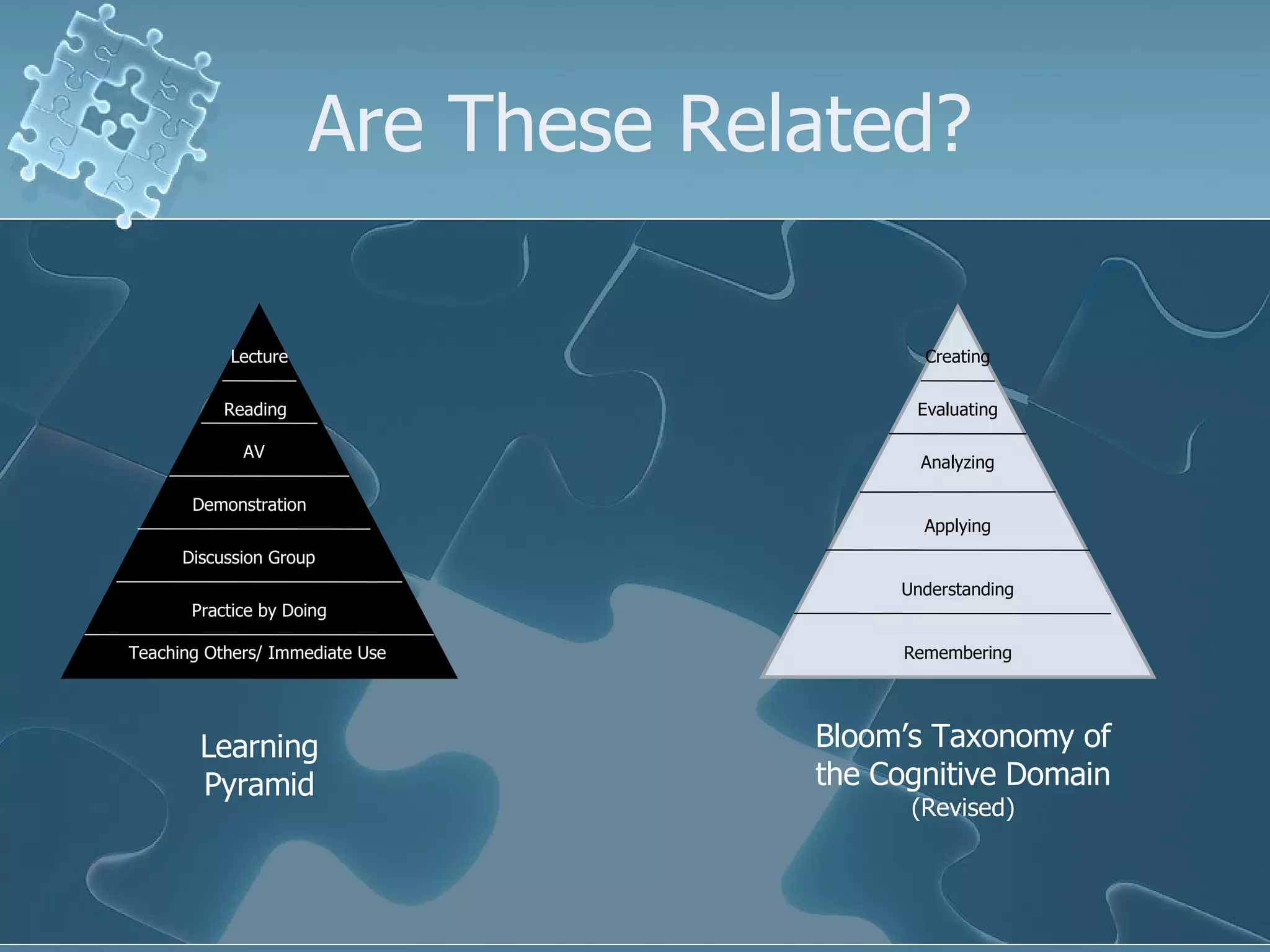 Are These Related?

Lecture
Reading
AV
Demonstration
Discussion Group
Practice by Doing
Teaching Others/ Immediate Use

Learning Pyramid

Creating
Evaluating
Analyzing
Applying
Understanding
Remembering

Bloom's Taxonomy of the Cognitive Domain
(Revised)